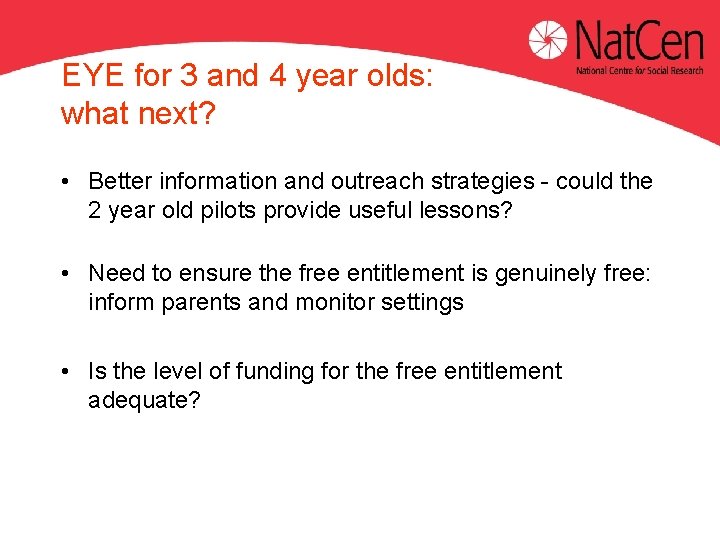 NatCen
National Centre for Social Research

EYE for 3 and 4 year olds: what next?

• Better information and outreach strategies - could the 2 year old pilots provide useful lessons?

• Need to ensure the free entitlement is genuinely free: inform parents and monitor settings

• Is the level of funding for the free entitlement adequate?